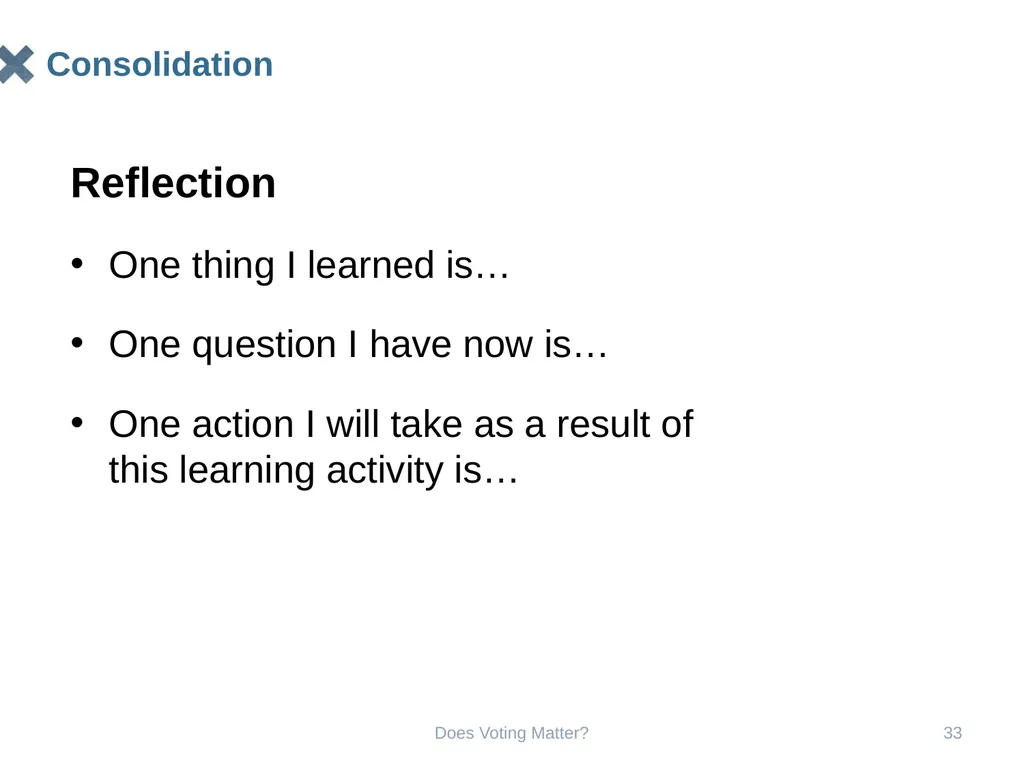 Consolidation

Reflection

• One thing I learned is…

• One question I have now is…

• One action I will take as a result of this learning activity is…

Does Voting Matter?

33